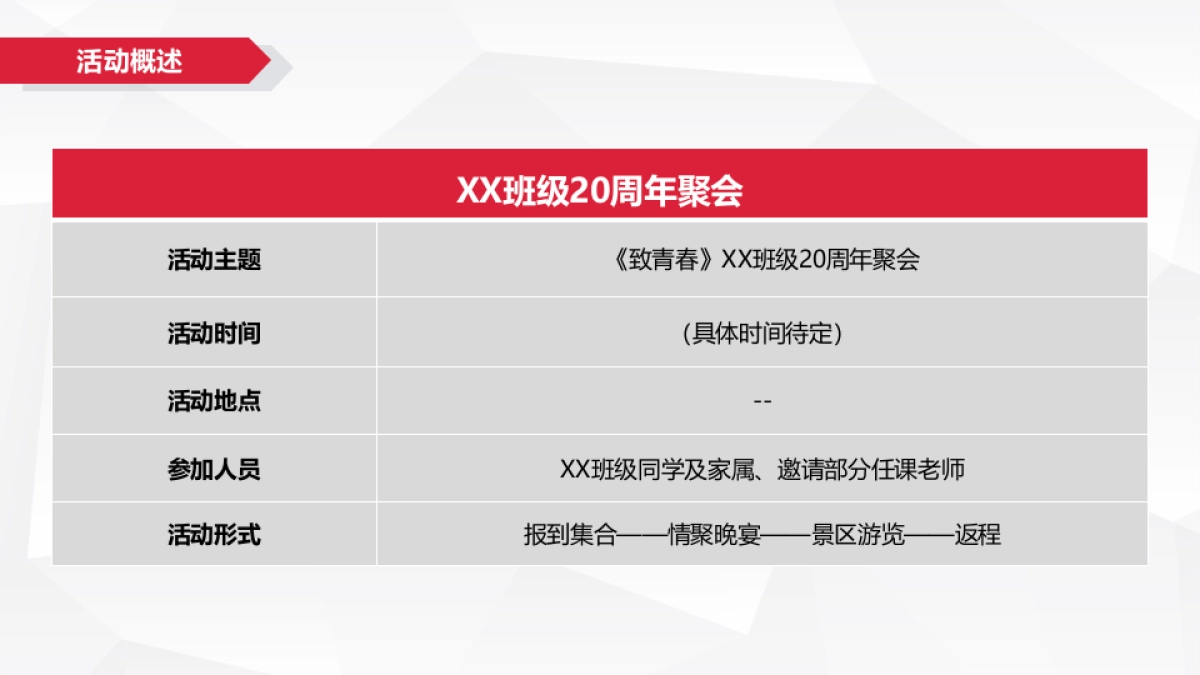 活动概述

| XX班级20周年聚会 | |
|---|---|
| 活动主题 | 《致青春》XX班级20周年聚会 |
| 活动时间 | （具体时间待定） |
| 活动地点 | -- |
| 参加人员 | XX班级同学及家属、邀请部分任课老师 |
| 活动形式 | 报到集合——情聚晚宴——景区游览——返程 |